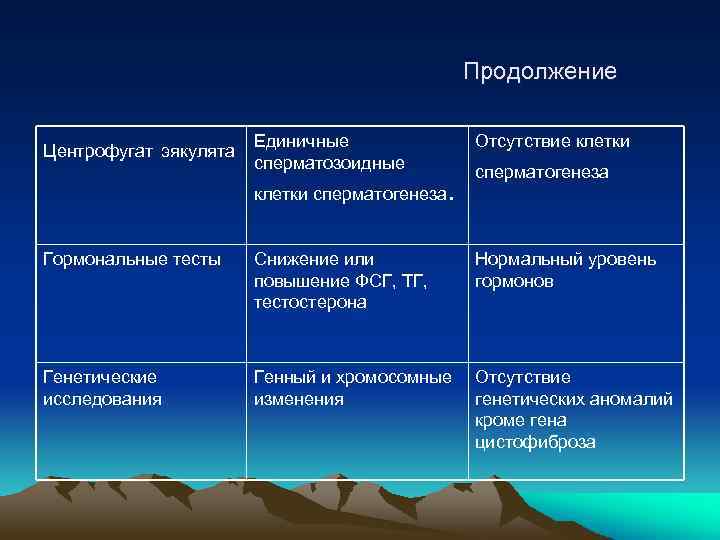 Продолжение

| Центрофугат эякулята | Единичные сперматозоидные клетки сперматогенеза. | Отсутствие клетки сперматогенеза |
|---|---|---|
| Гормональные тесты | Снижение или повышение ФСГ, ТГ, тестостерона | Нормальный уровень гормонов |
| Генетические исследования | Генный и хромосомные изменения | Отсутствие генетических аномалий кроме гена цистофиброза |